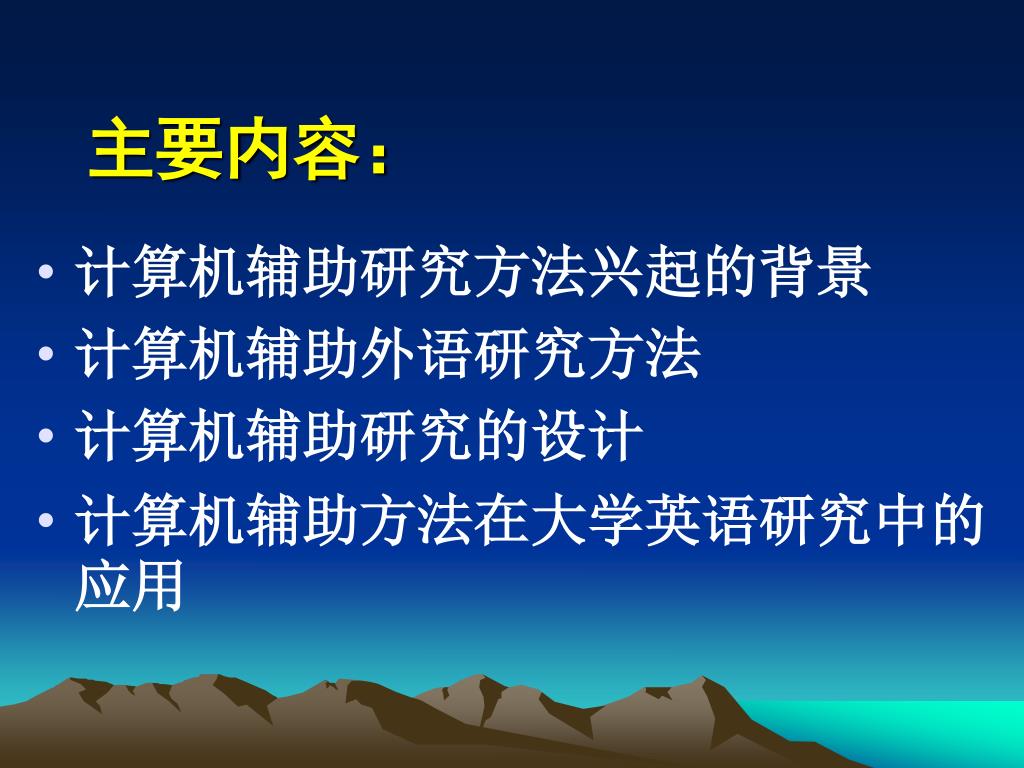 主要内容：

• 计算机辅助研究方法兴起的背景
• 计算机辅助外语研究方法
• 计算机辅助研究的设计
• 计算机辅助方法在大学英语研究中的应用